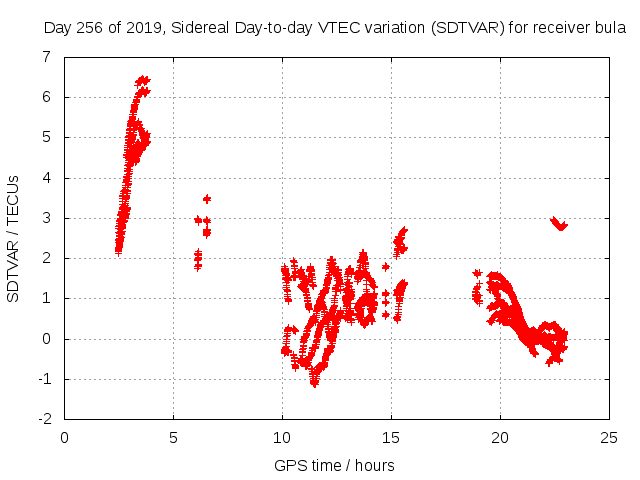 Day 256 of 2019, Sidereal Day-to-day VTEC variation (SDTVAR) for receiver bula

SDTVAR / TECUs

7
6
5
4
3
2
1
0
-1
-2

0
5
10
15
20
25

GPS time / hours